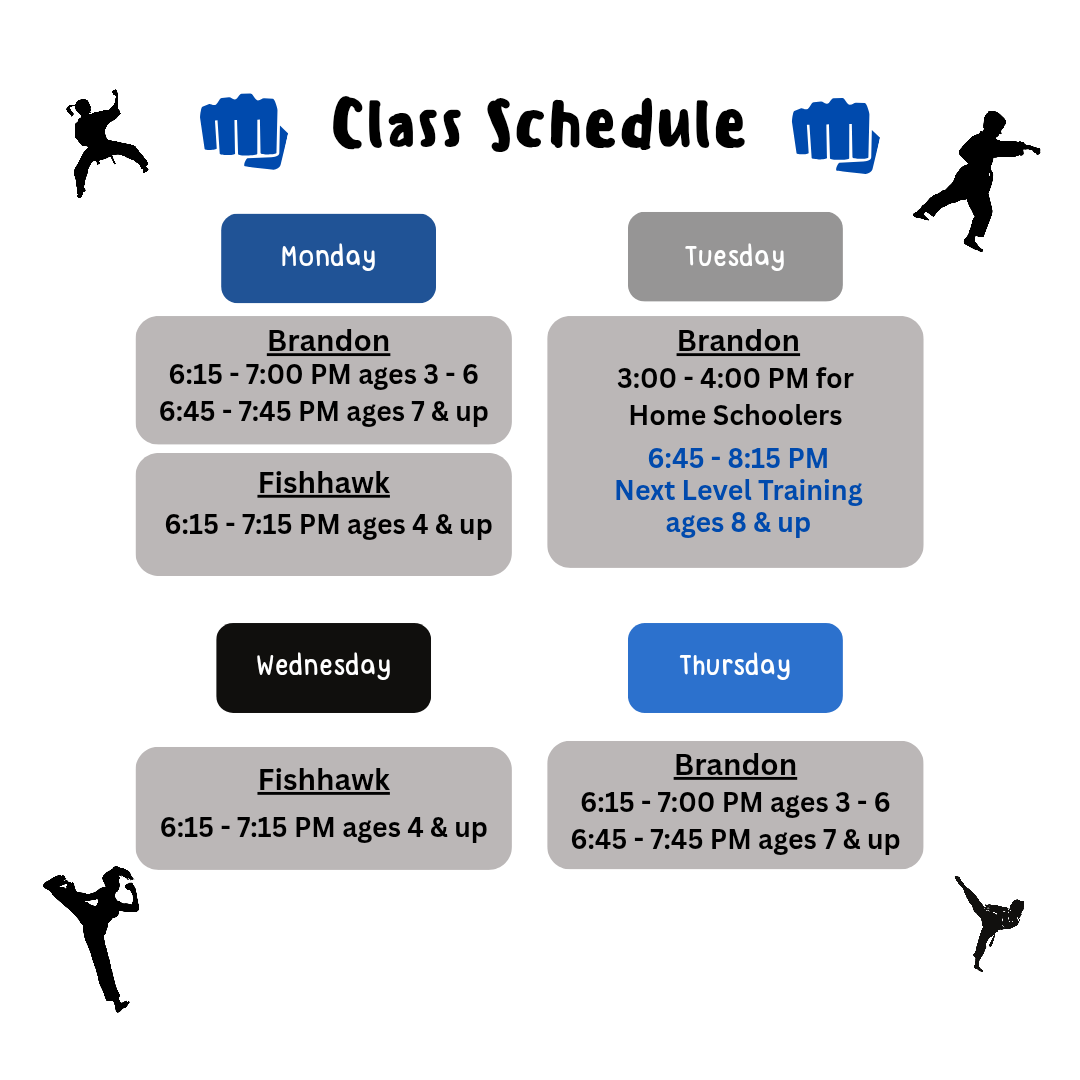 Class Schedule

Monday

Brandon
6:15 - 7:00 PM ages 3 - 6
6:45 - 7:45 PM ages 7 & up

Fishhawk
6:15 - 7:15 PM ages 4 & up

Tuesday

Brandon
3:00 - 4:00 PM for Home Schoolers
6:45 - 8:15 PM
Next Level Training
ages 8 & up

Wednesday

Fishhawk
6:15 - 7:15 PM ages 4 & up

Thursday

Brandon
6:15 - 7:00 PM ages 3 - 6
6:45 - 7:45 PM ages 7 & up